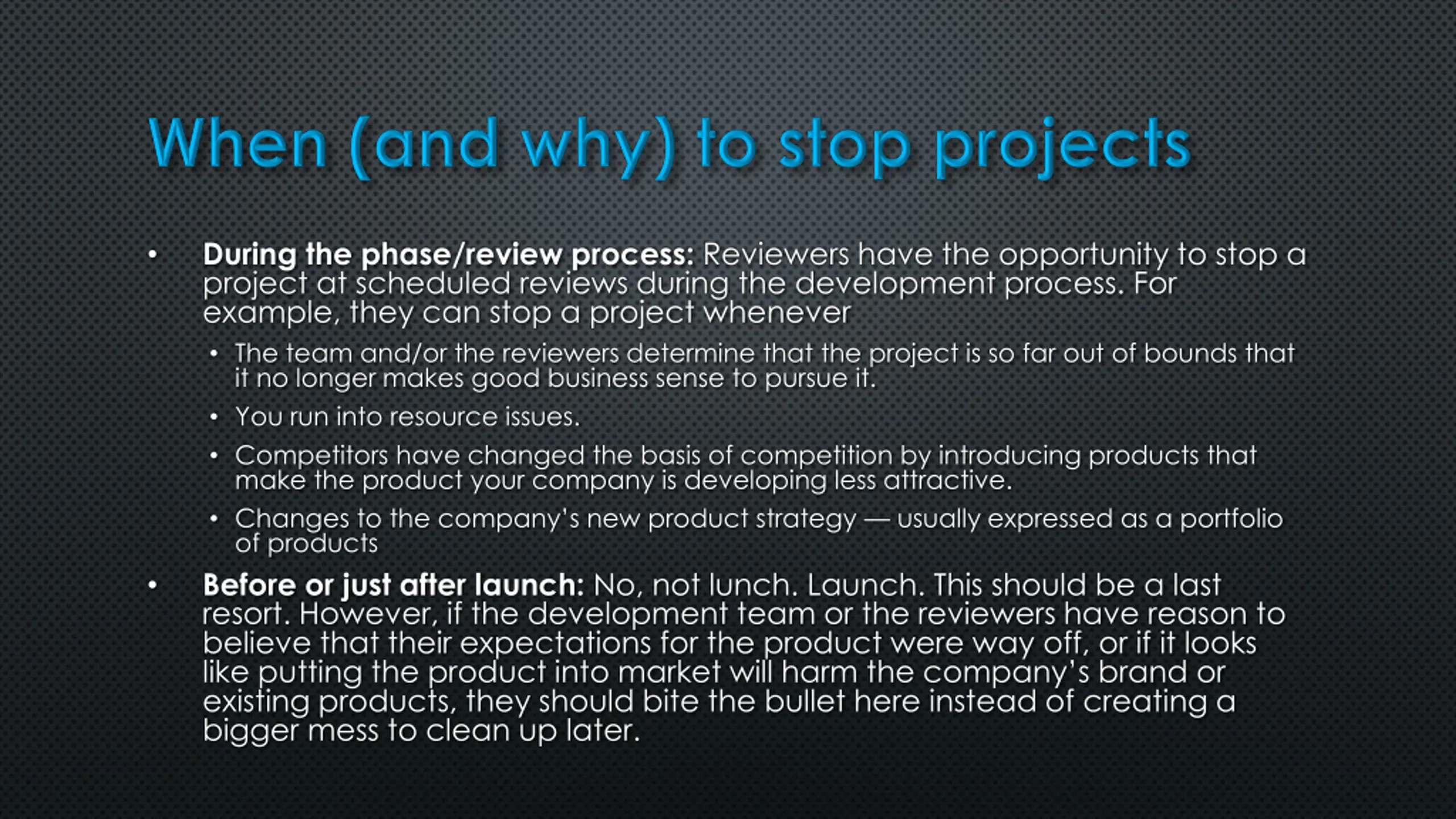 When (and why) to stop projects

• During the phase/review process: Reviewers have the opportunity to stop a project at scheduled reviews during the development process. For example, they can stop a project whenever

• The team and/or the reviewers determine that the project is so far out of bounds that it no longer makes good business sense to pursue it.

• You run into resource issues.

• Competitors have changed the basis of competition by introducing products that make the product your company is developing less attractive.

• Changes to the company's new product strategy — usually expressed as a portfolio of products

• Before or just after launch: No, not lunch. Launch. This should be a last resort. However, if the development team or the reviewers have reason to believe that their expectations for the product were way off, or if it looks like putting the product into market will harm the company's brand or existing products, they should bite the bullet here instead of creating a bigger mess to clean up later.